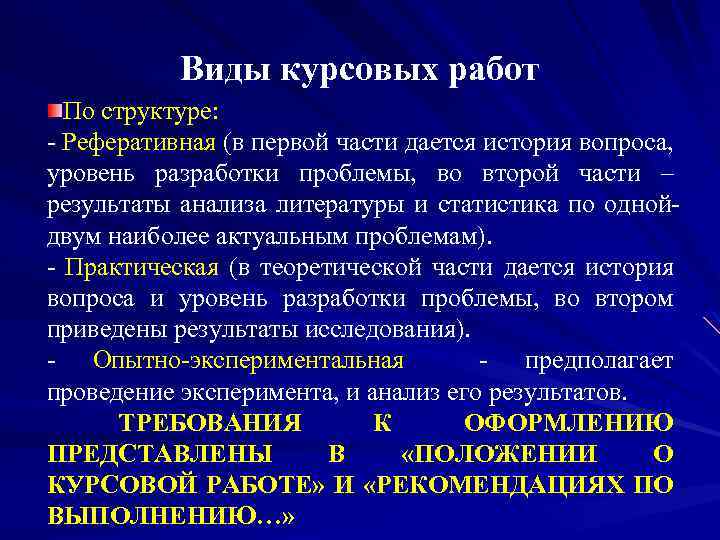 Виды курсовых работ

По структуре:

- Реферативная (в первой части дается история вопроса, уровень разработки проблемы, во второй части – результаты анализа литературы и статистика по одной-двум наиболее актуальным проблемам).

- Практическая (в теоретической части дается история вопроса и уровень разработки проблемы, во втором приведены результаты исследования).

- Опытно-экспериментальная - предполагает проведение эксперимента, и анализ его результатов.

ТРЕБОВАНИЯ К ОФОРМЛЕНИЮ ПРЕДСТАВЛЕНЫ В «ПОЛОЖЕНИИ О КУРСОВОЙ РАБОТЕ» И «РЕКОМЕНДАЦИЯХ ПО ВЫПОЛНЕНИЮ…»